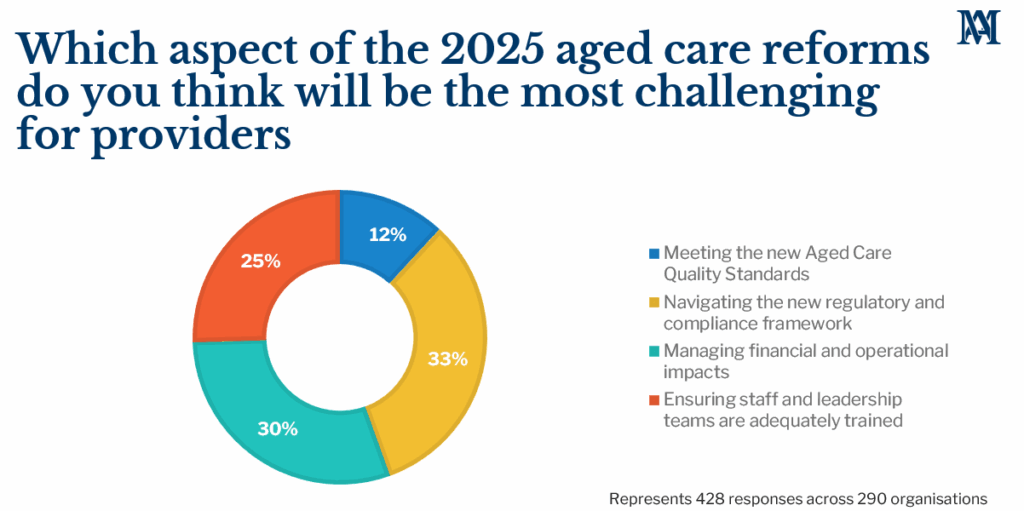 AM

Which aspect of the 2025 aged care reforms do you think will be the most challenging for providers

12%
33%
30%
25%

Meeting the new Aged Care Quality Standards
Navigating the new regulatory and compliance framework
Managing financial and operational impacts
Ensuring staff and leadership teams are adequately trained

Represents 428 responses across 290 organisations